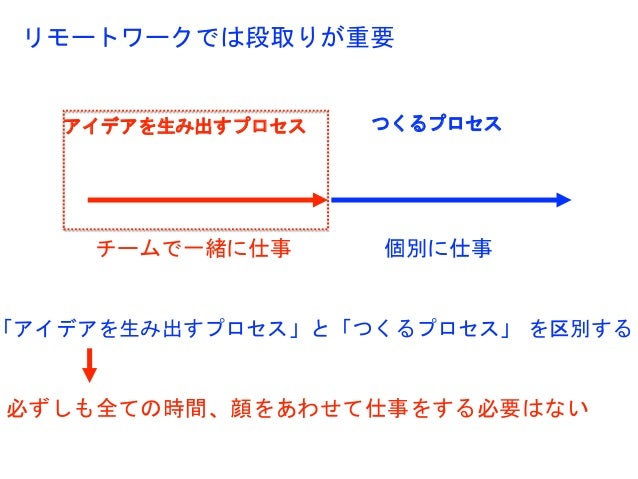 リモートワークでは段取りが重要

アイデアを生み出すプロセス

つくるプロセス

チームで一緒に仕事

個別に仕事

「アイデアを生み出すプロセス」と「つくるプロセス」 を区別する

必ずしも全ての時間、顔をあわせて仕事をする必要はない